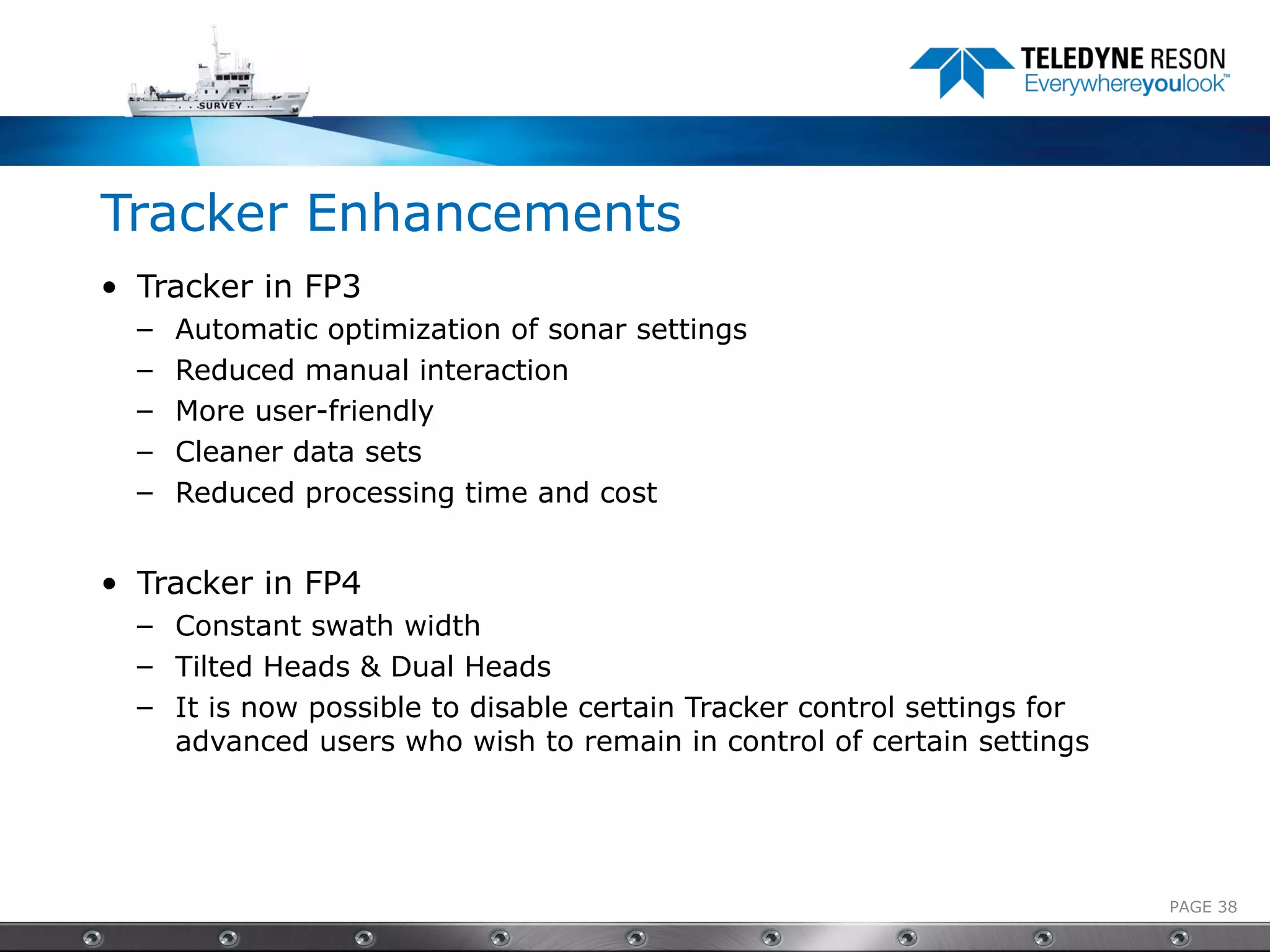 SURVEY

TELEDYNE RESON
Everywhereyoulook™

Tracker Enhancements

• Tracker in FP3
– Automatic optimization of sonar settings
– Reduced manual interaction
– More user-friendly
– Cleaner data sets
– Reduced processing time and cost

• Tracker in FP4
– Constant swath width
– Tilted Heads & Dual Heads
– It is now possible to disable certain Tracker control settings for advanced users who wish to remain in control of certain settings

PAGE 38